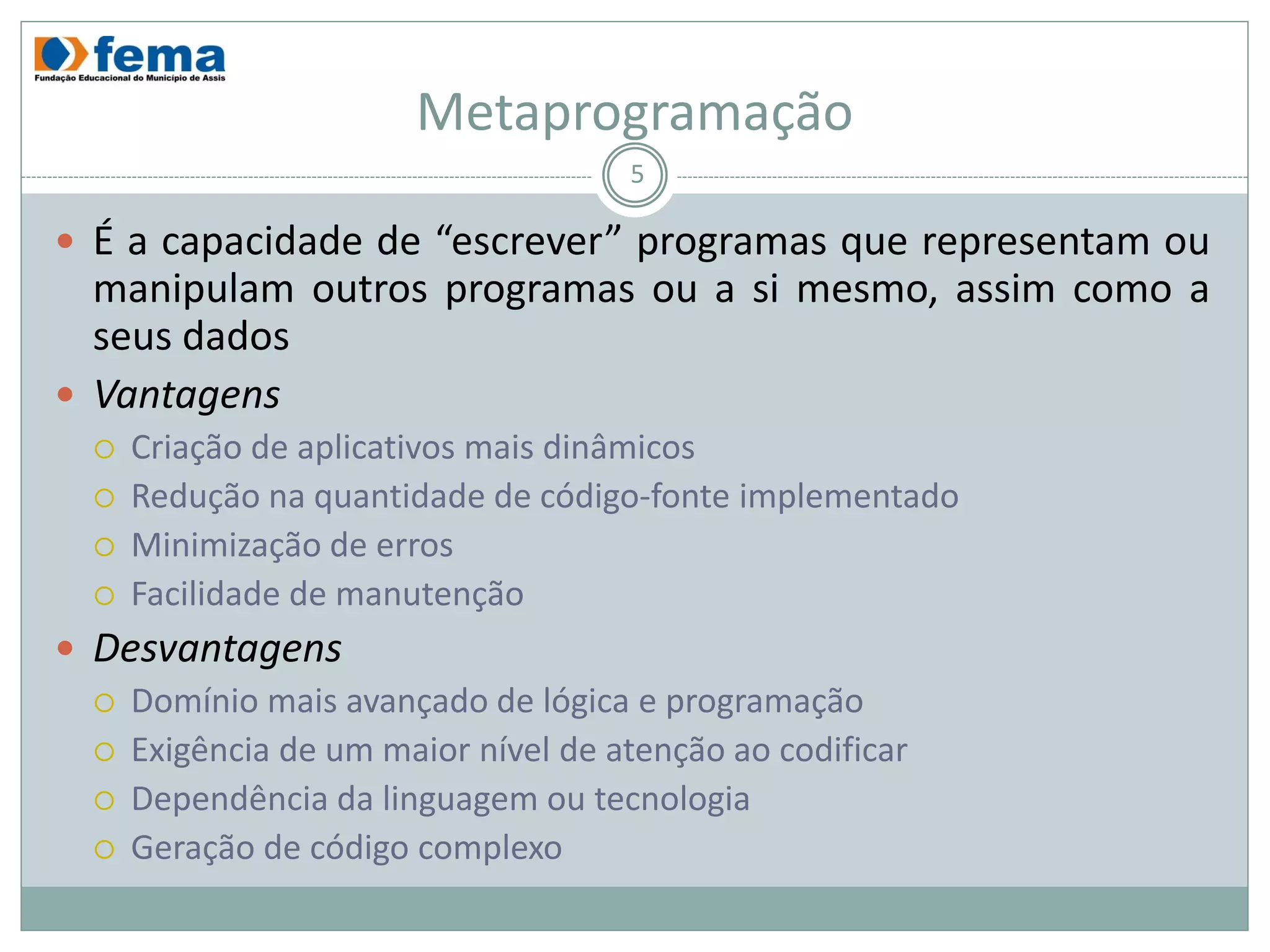 fema
Fundação Educacional do Município de Assis

Metaprogramação

5

É a capacidade de “escrever” programas que representam ou manipulam outros programas ou a si mesmo, assim como a seus dados

Vantagens

Criação de aplicativos mais dinâmicos

Redução na quantidade de código-fonte implementado

Minimização de erros

Facilidade de manutenção

Desvantagens

Domínio mais avançado de lógica e programação

Exigência de um maior nível de atenção ao codificar

Dependência da linguagem ou tecnologia

Geração de código complexo